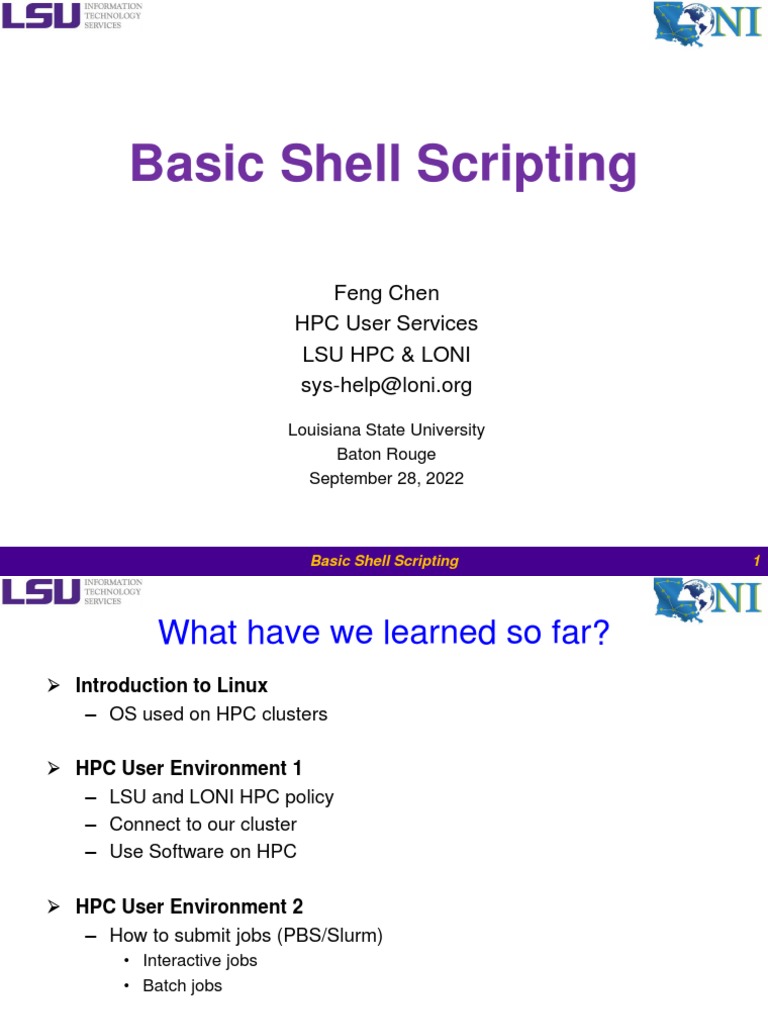 LSU INFORMATION TECHNOLOGY SERVICES

LONI

Basic Shell Scripting

Feng Chen
HPC User Services
LSU HPC & LONI
sys-help@loni.org

Louisiana State University
Baton Rouge
September 28, 2022

Basic Shell Scripting 1

LSU INFORMATION TECHNOLOGY SERVICES

LONI

What have we learned so far?

➢ Introduction to Linux
– OS used on HPC clusters

➢ HPC User Environment 1
– LSU and LONI HPC policy
– Connect to our cluster
– Use Software on HPC

➢ HPC User Environment 2
– How to submit jobs (PBS/Slurm)
• Interactive jobs
• Batch jobs